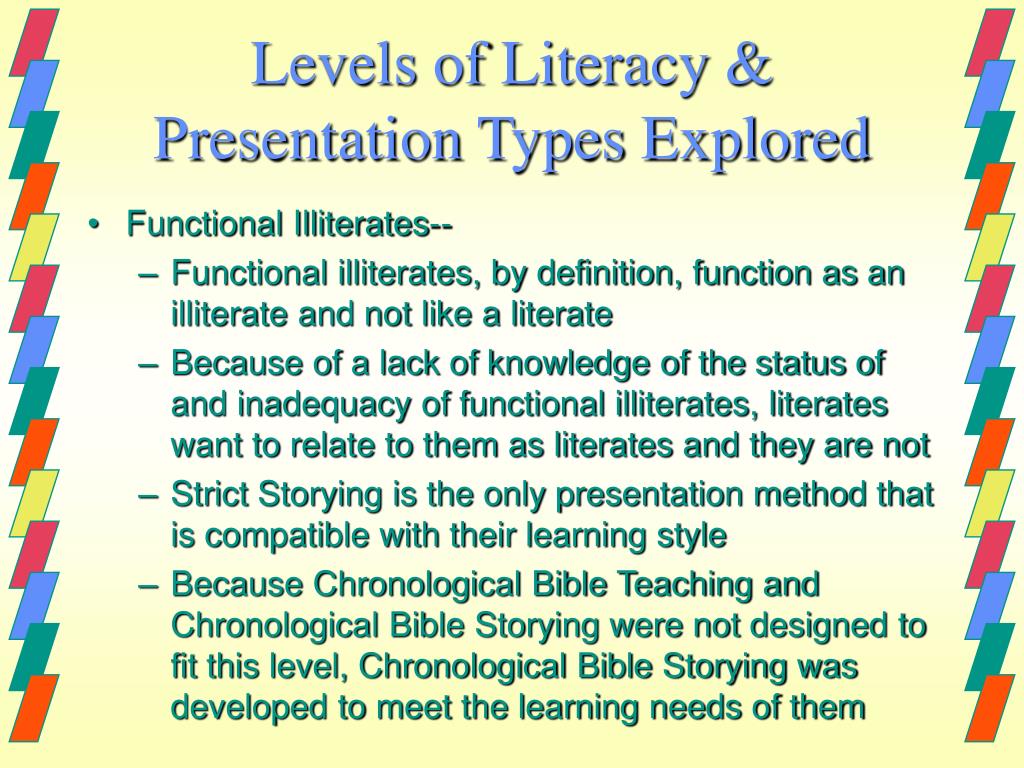 Levels of Literacy & Presentation Types Explored

• Functional Illiterates--
– Functional illiterates, by definition, function as an illiterate and not like a literate
– Because of a lack of knowledge of the status of and inadequacy of functional illiterates, literates want to relate to them as literates and they are not
– Strict Storying is the only presentation method that is compatible with their learning style
– Because Chronological Bible Teaching and Chronological Bible Storying were not designed to fit this level, Chronological Bible Storying was developed to meet the learning needs of them